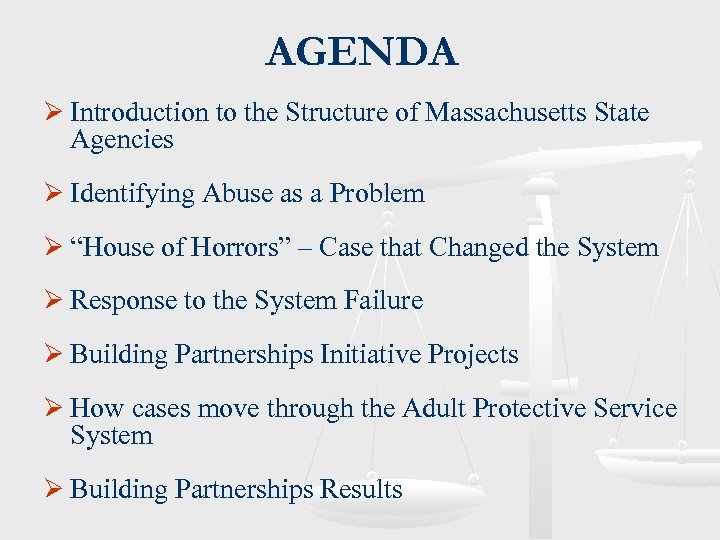 AGENDA

➢ Introduction to the Structure of Massachusetts State Agencies

➢ Identifying Abuse as a Problem

➢ “House of Horrors” – Case that Changed the System

➢ Response to the System Failure

➢ Building Partnerships Initiative Projects

➢ How cases move through the Adult Protective Service System

➢ Building Partnerships Results